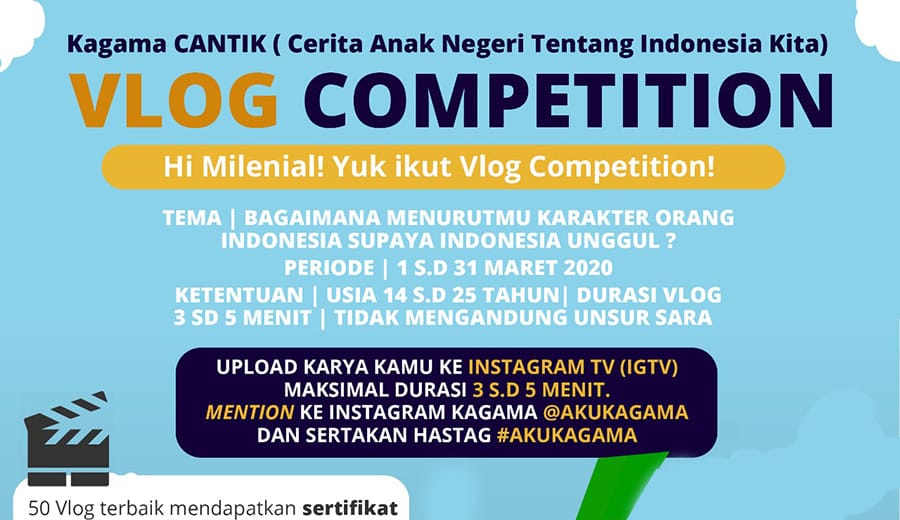 Kagama CANTIK ( Cerita Anak Negeri Tentang Indonesia Kita)

VLOG COMPETITION

Hi Milenial! Yuk ikut Vlog Competition!

TEMA | BAGAIMANA MENURUTMU KARAKTER ORANG INDONESIA SUPAYA INDONESIA UNGGUL ?

PERIODE | 1 S.D 31 MARET 2020

KETENTUAN | USIA 14 S.D 25 TAHUN| DURASI VLOG 3 SD 5 MENIT | TIDAK MENGANDUNG UNSUR SARA

UPLOAD KARYA KAMU KE INSTAGRAM TV (IGTV) MAKSIMAL DURASI 3 S.D 5 MENIT. MENTION KE INSTAGRAM KAGAMA @AKUKAGAMA DAN SERTAKAN HASTAG #AKUKAGAMA

50 Vlog terbaik mendapatkan sertifikat